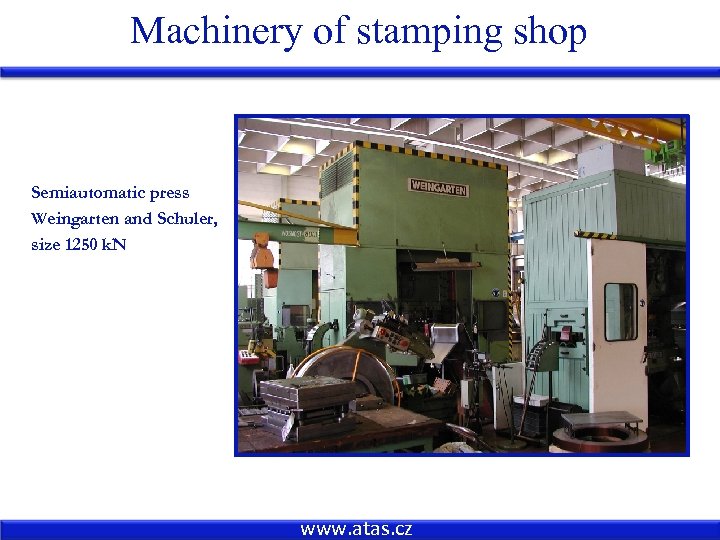 Machinery of stamping shop

Semiautomatic press Weingarten and Schuler, size 1250 kN

WEINGARTEN

www.atas.cz